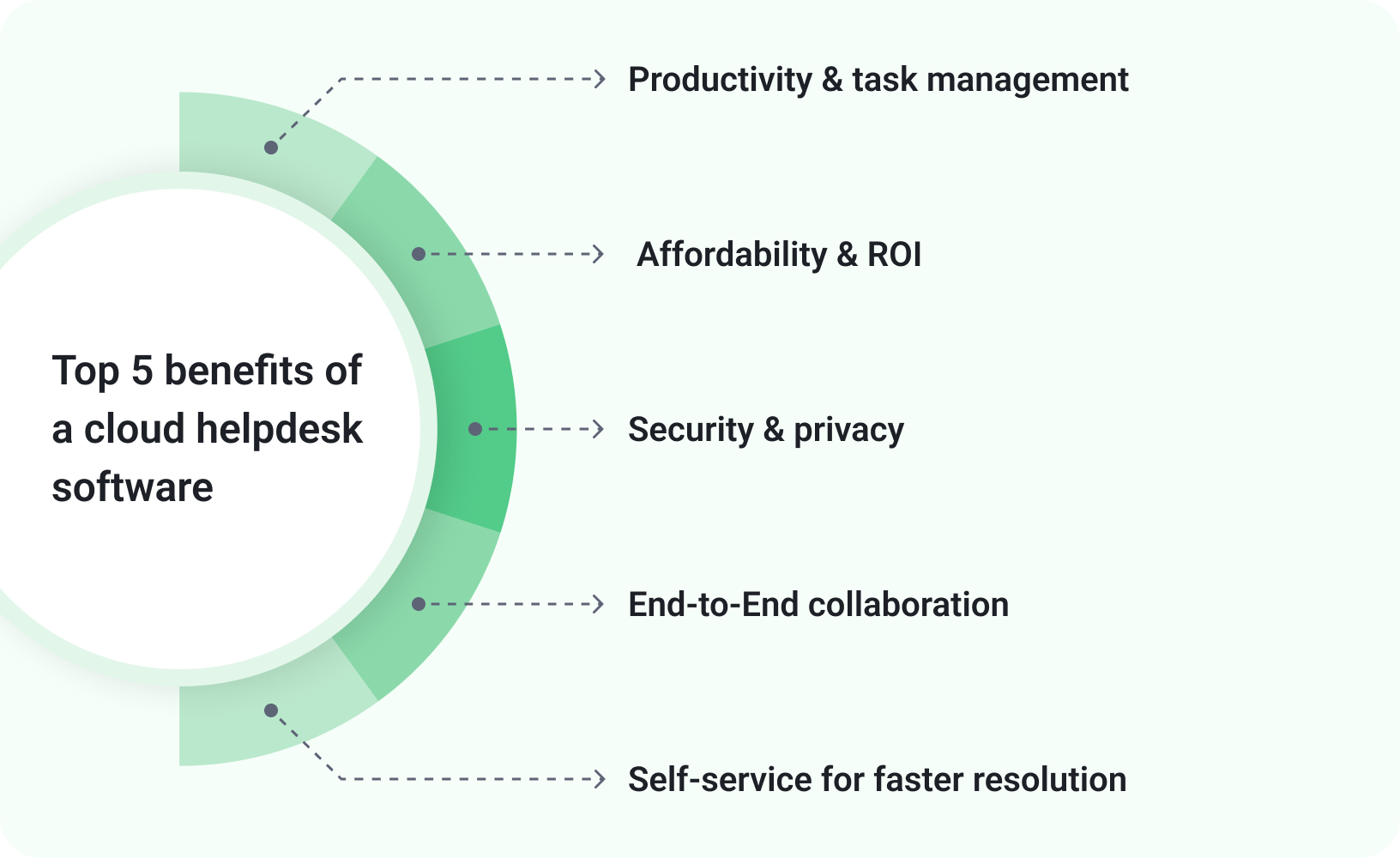 Top 5 benefits of a cloud helpdesk software

Productivity & task management

Affordability & ROI

Security & privacy

End-to-End collaboration

Self-service for faster resolution